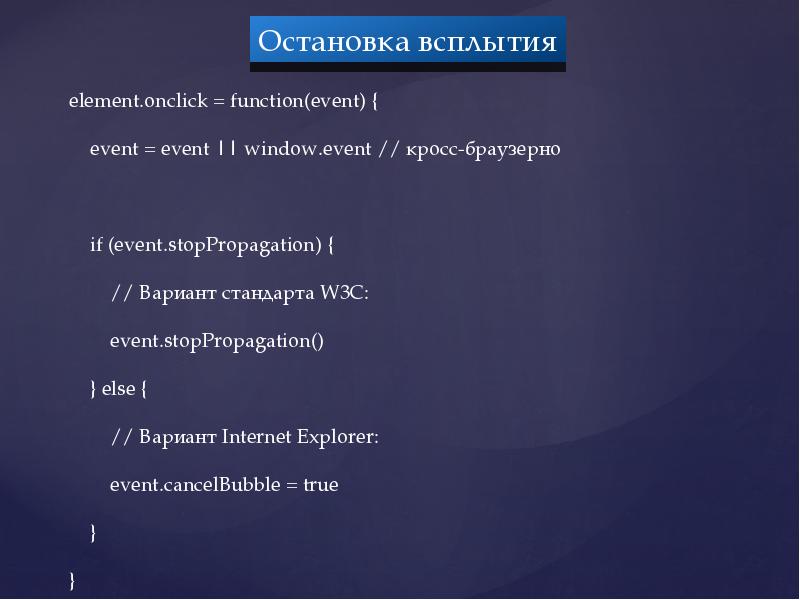 Остановка всплытия

element.onclick = function(event) {

event = event || window.event // кросс-браузерно

if (event.stopPropagation) {

// Вариант стандарта W3C:

event.stopPropagation()

} else {

// Вариант Internet Explorer:

event.cancelBubble = true

}

}